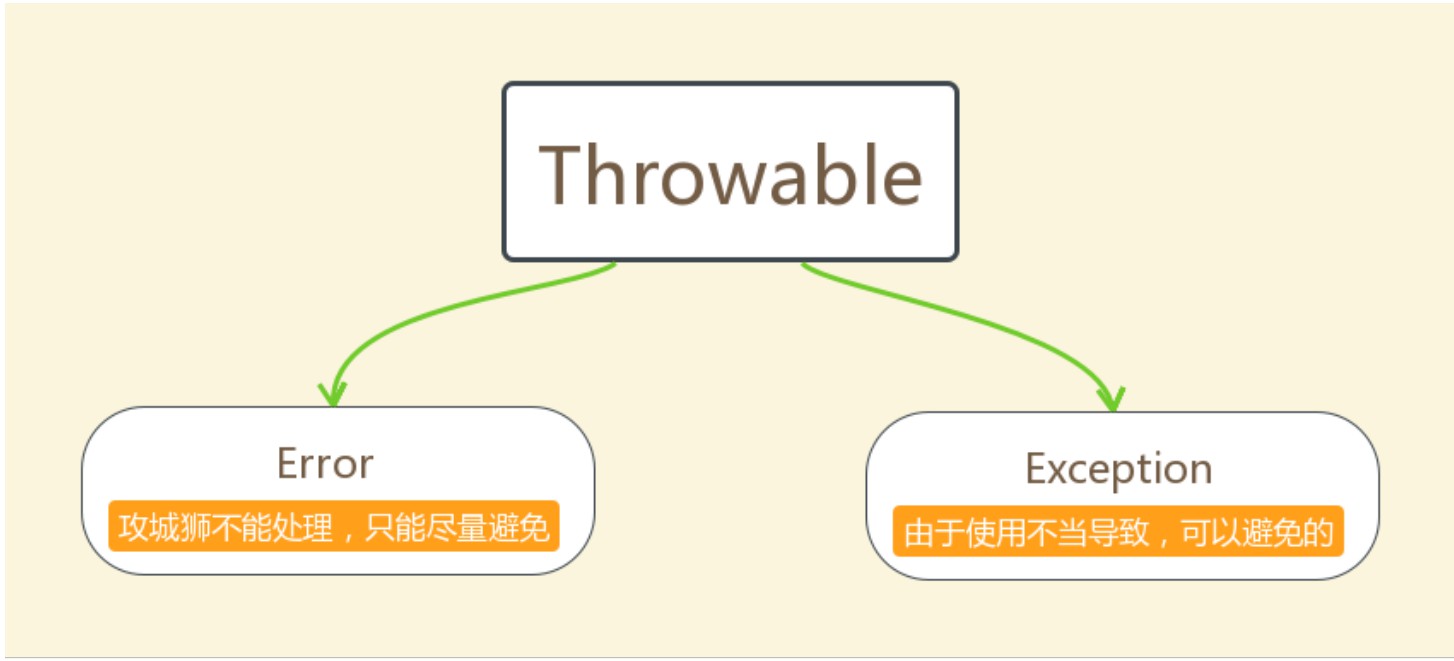 Throwable

Error
攻城狮不能处理，只能尽量避免

Exception
由于使用不当导致，可以避免的